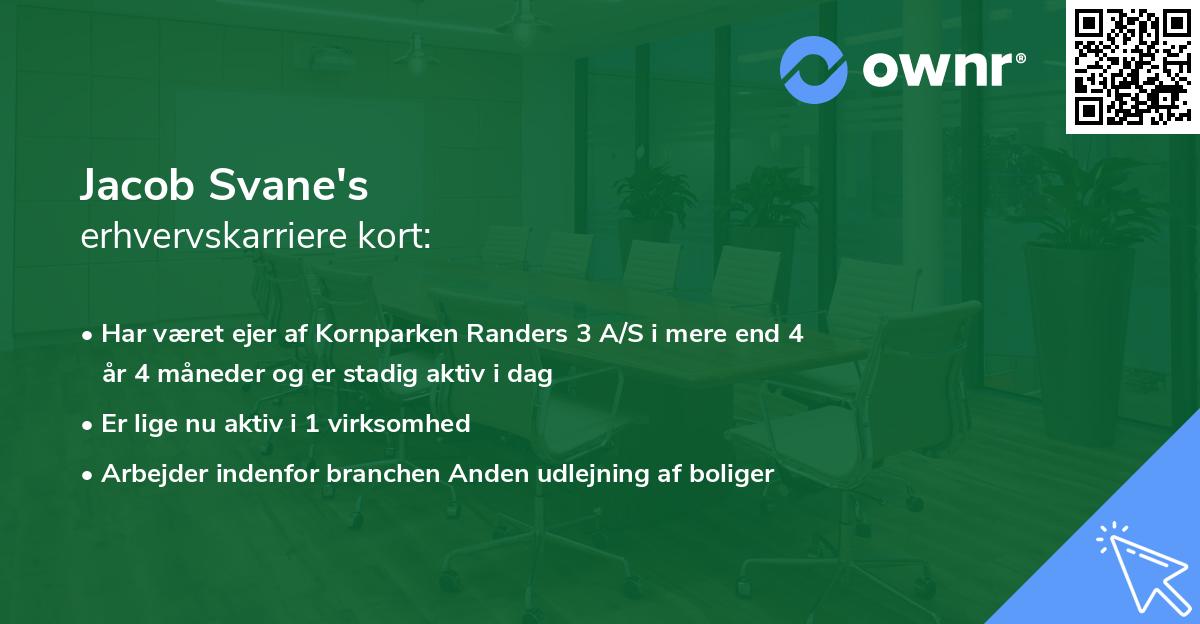 ownr®

Jacob Svane's
erhvervskarriere kort:

• Har været ejer af Kornparken Randers 3 A/S i mere end 4 år 4 måneder og er stadig aktiv i dag
• Er lige nu aktiv i 1 virksomhed
• Arbejder indenfor branchen Anden udlejning af boliger